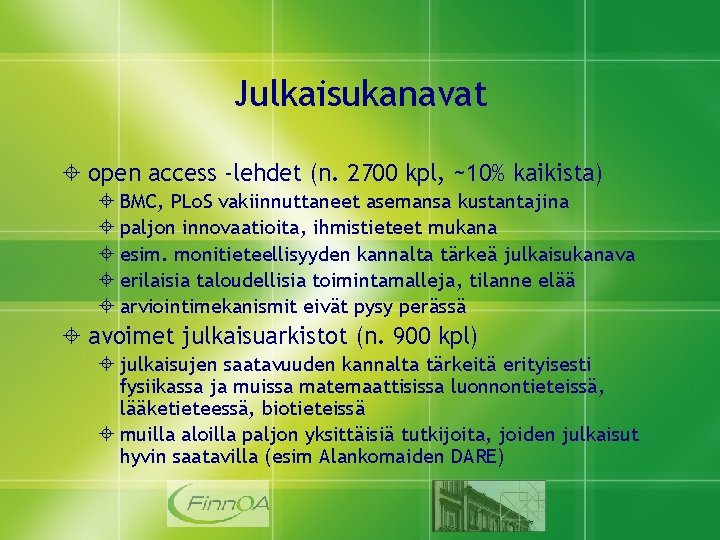 Julkaisukanavat

open access -lehdet (n. 2700 kpl, ~10% kaikista)

BMC, PLoS vakiinnuttaneet asemansa kustantajina

paljon innovaatioita, ihmistieteet mukana

esim. monitieteellisyyden kannalta tärkeä julkaisukanava

erilaisia taloudellisia toimintamalleja, tilanne elää

arviointimekanismit eivät pysy perässä

avoimet julkaisuarkistot (n. 900 kpl)

julkaisujen saatavuuden kannalta tärkeitä erityisesti fysiikassa ja muissa matemaattisissa luonnontieteissä, lääketieteessä, biotieteissä

muilla aloilla paljon yksittäisiä tutkijoita, joiden julkaisut hyvin saatavilla (esim Alankomaiden DARE)

FinnOA